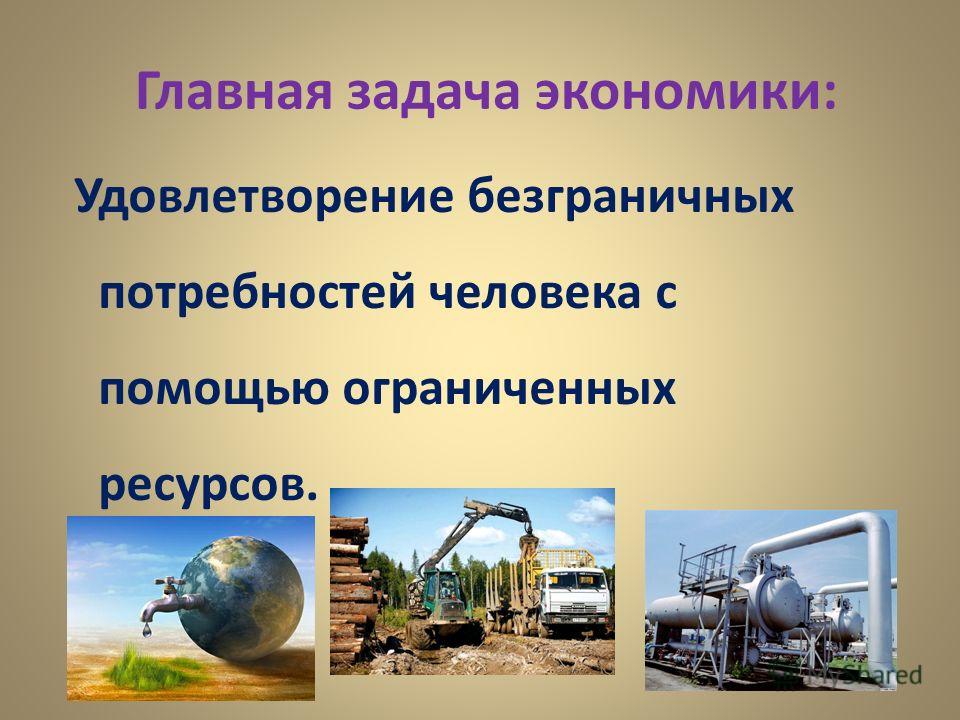 Главная задача экономики:

Удовлетворение безграничных потребностей человека с помощью ограниченных ресурсов.

MyShared